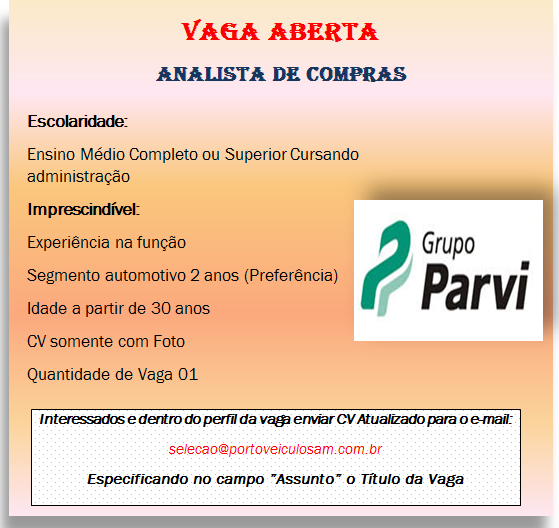 VAGA ABERTA

ANALISTA DE COMPRAS

Escolaridade:

Ensino Médio Completo ou Superior Cursando administração

Imprescindível:

Experiência na função

Segmento automotivo 2 anos (Preferência)

Idade a partir de 30 anos

CV somente com Foto

Quantidade de Vaga 01

Grupo Parvi

Interessados e dentro do perfil da vaga enviar CV Atualizado para o e-mail:

selecao@portoveiculosam.com.br

Especificando no campo "Assunto" o Título da Vaga